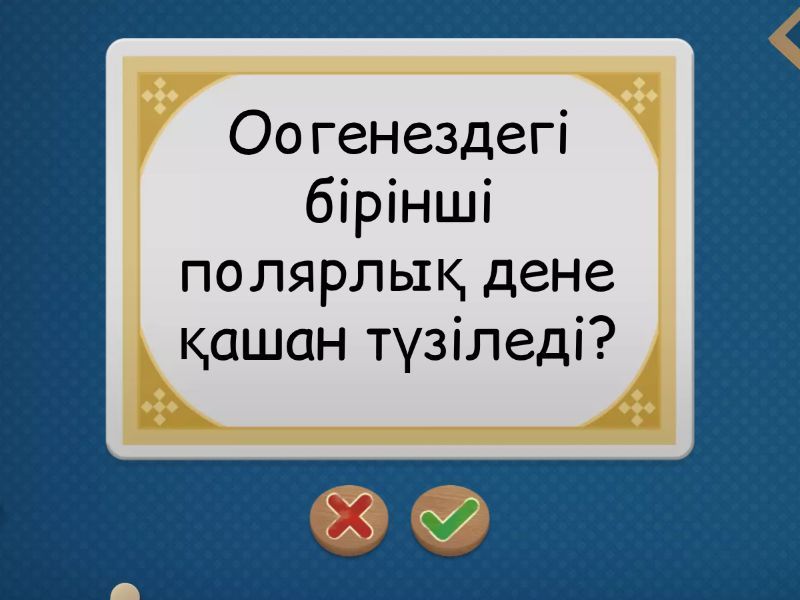 Оогенездегі бірінші полярлық дене қашан түзіледі?